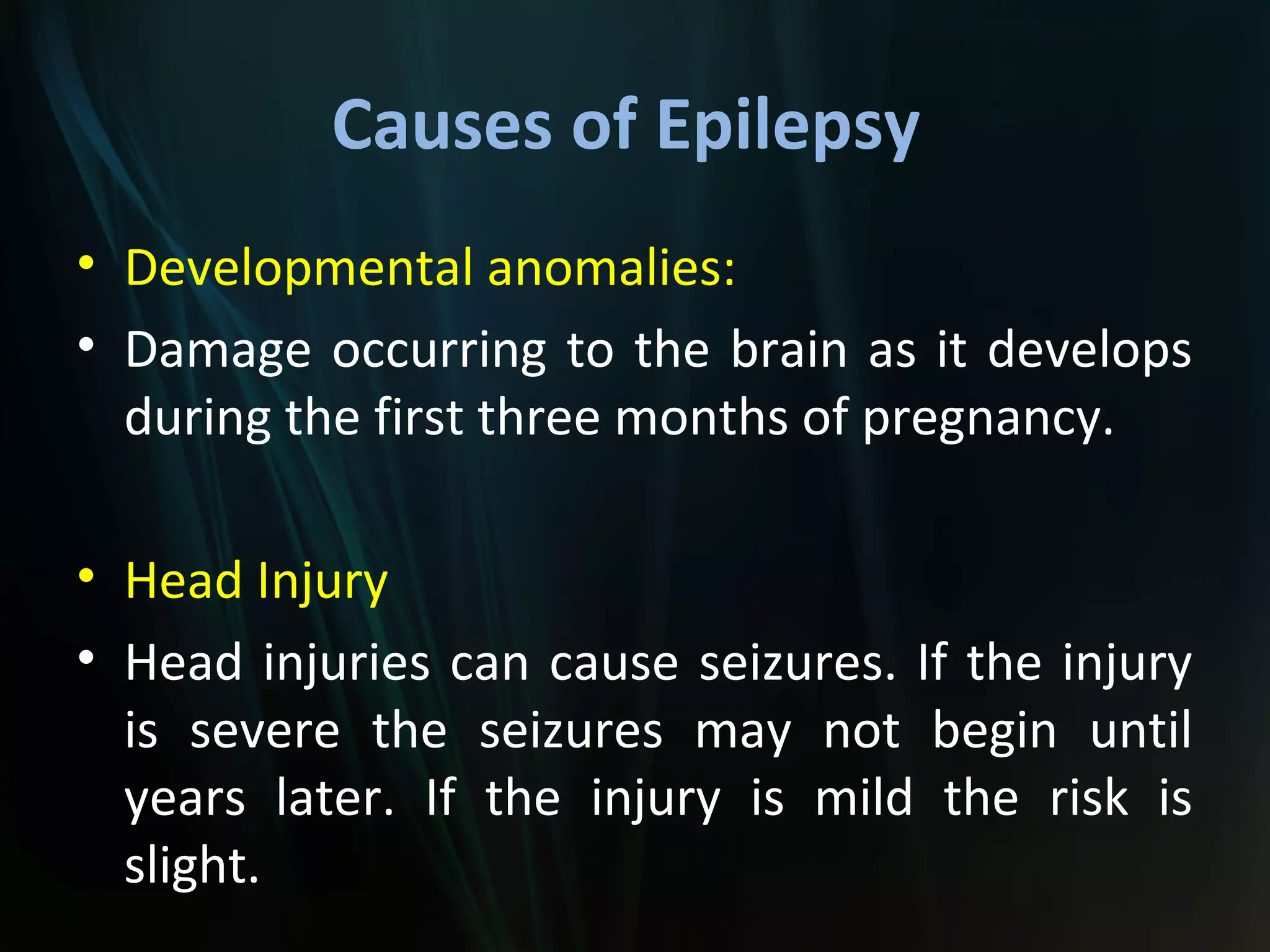 Causes of Epilepsy

• Developmental anomalies:
• Damage occurring to the brain as it develops during the first three months of pregnancy.

• Head Injury
• Head injuries can cause seizures. If the injury is severe the seizures may not begin until years later. If the injury is mild the risk is slight.